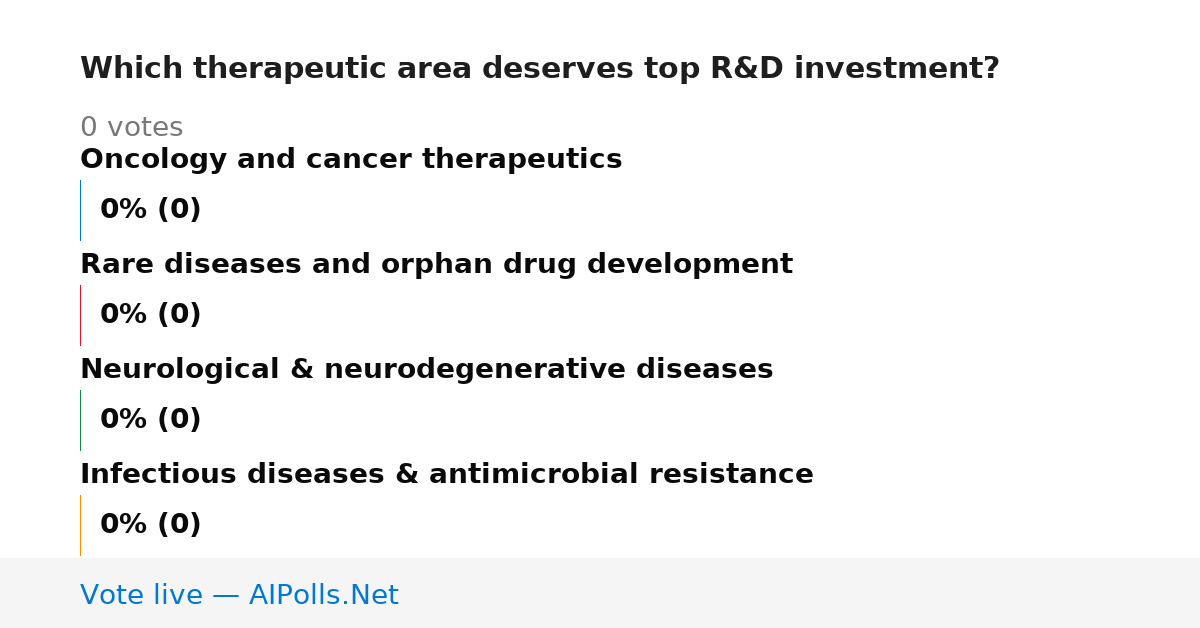 Which therapeutic area deserves top R&D investment?

0 votes

Oncology and cancer therapeutics

0% (0)

Rare diseases and orphan drug development

0% (0)

Neurological & neurodegenerative diseases

0% (0)

Infectious diseases & antimicrobial resistance

0% (0)

Vote live — AIPolls.Net